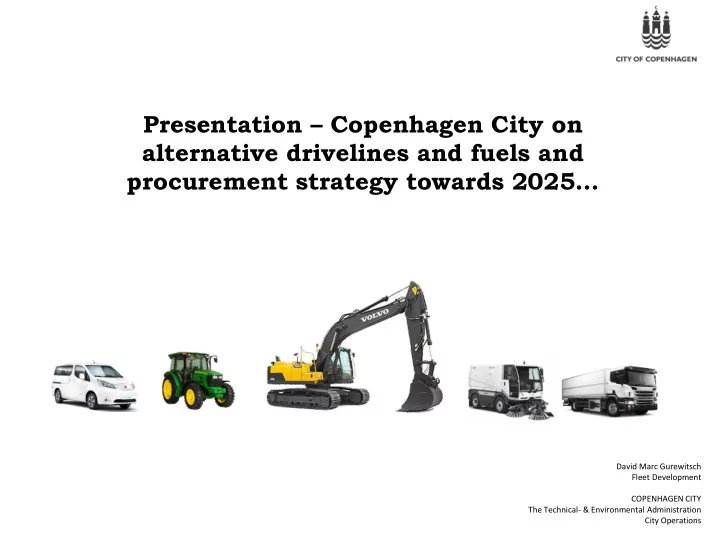 CITY OF COPENHAGEN

Presentation – Copenhagen City on alternative drivelines and fuels and procurement strategy towards 2025…

VOLVO

David Marc Gurewitsch
Fleet Development

COPENHAGEN CITY
The Technical- & Environmental Administration
City Operations